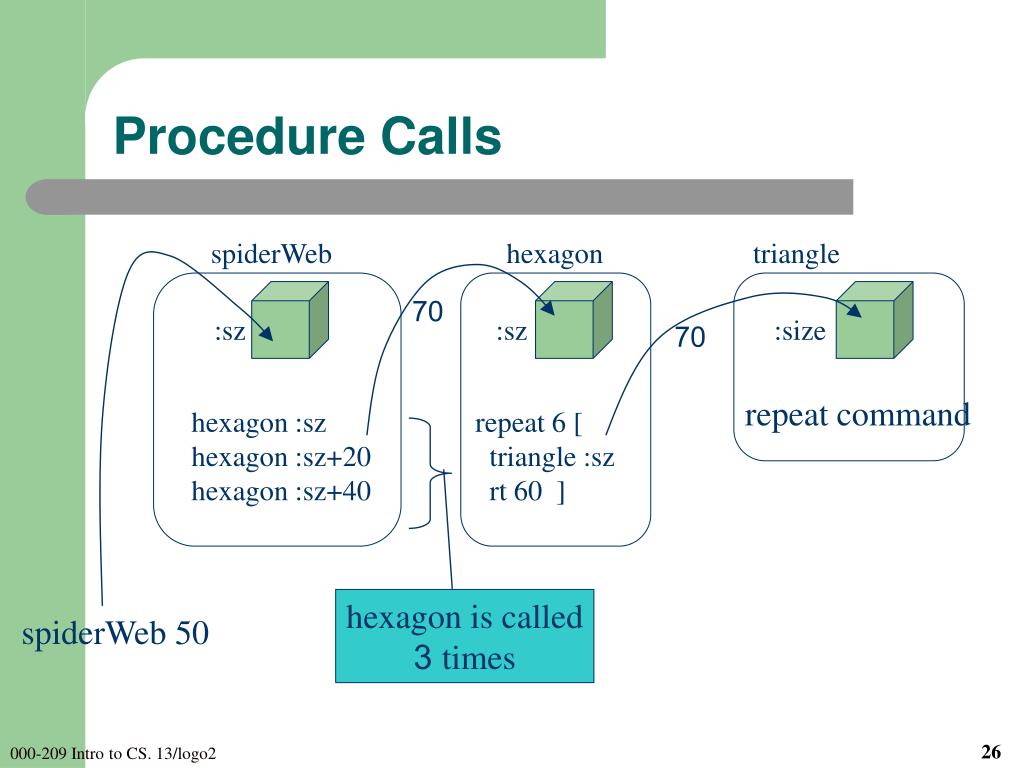 Procedure Calls

spiderWeb

:sz

hexagon :sz
hexagon :sz+20
hexagon :sz+40

70

hexagon

:sz

repeat 6 [
triangle :sz
rt 60 ]

70

triangle

:size

repeat command

spiderWeb 50

hexagon is called 3 times

000-209 Intro to CS. 13/logo2

26